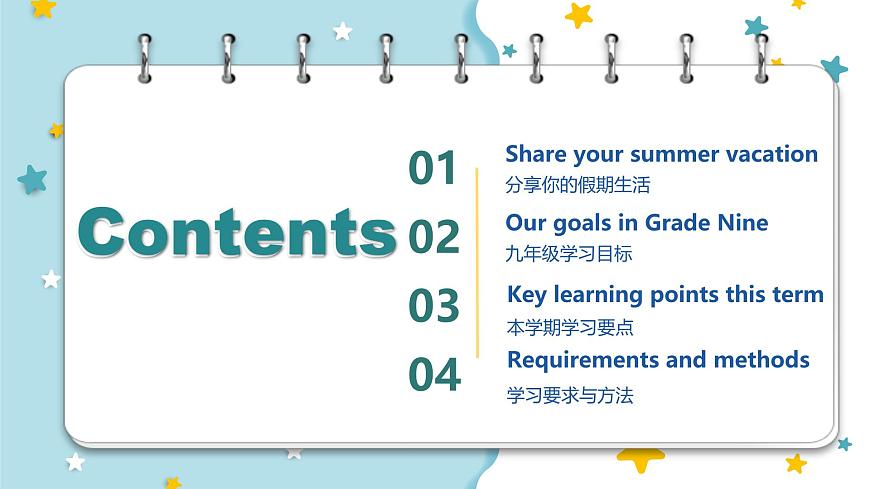 Contents

01 Share your summer vacation
分享你的假期生活

02 Our goals in Grade Nine
九年级学习目标

03 Key learning points this term
本学期学习要点

04 Requirements and methods
学习要求与方法